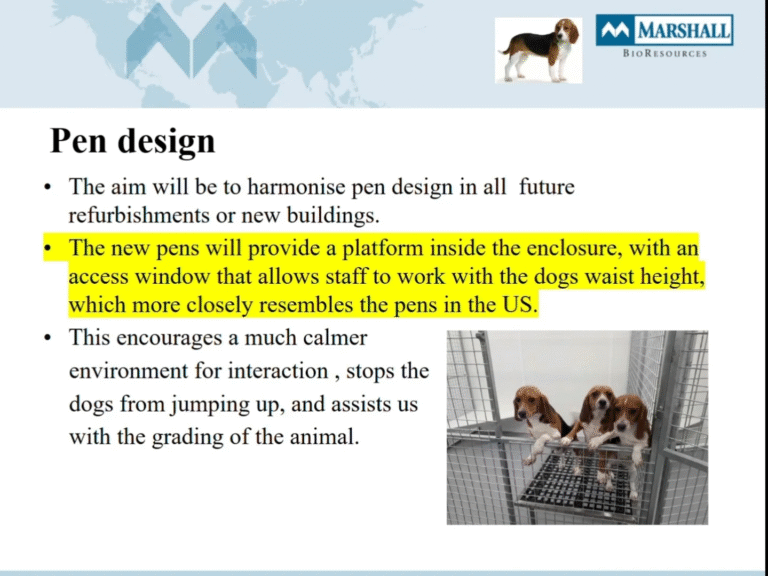 MARSHALL
BIORESOURCES

Pen design

• The aim will be to harmonise pen design in all future refurbishments or new buildings.

• The new pens will provide a platform inside the enclosure, with an access window that allows staff to work with the dogs waist height, which more closely resembles the pens in the US.

• This encourages a much calmer environment for interaction , stops the dogs from jumping up, and assists us with the grading of the animal.